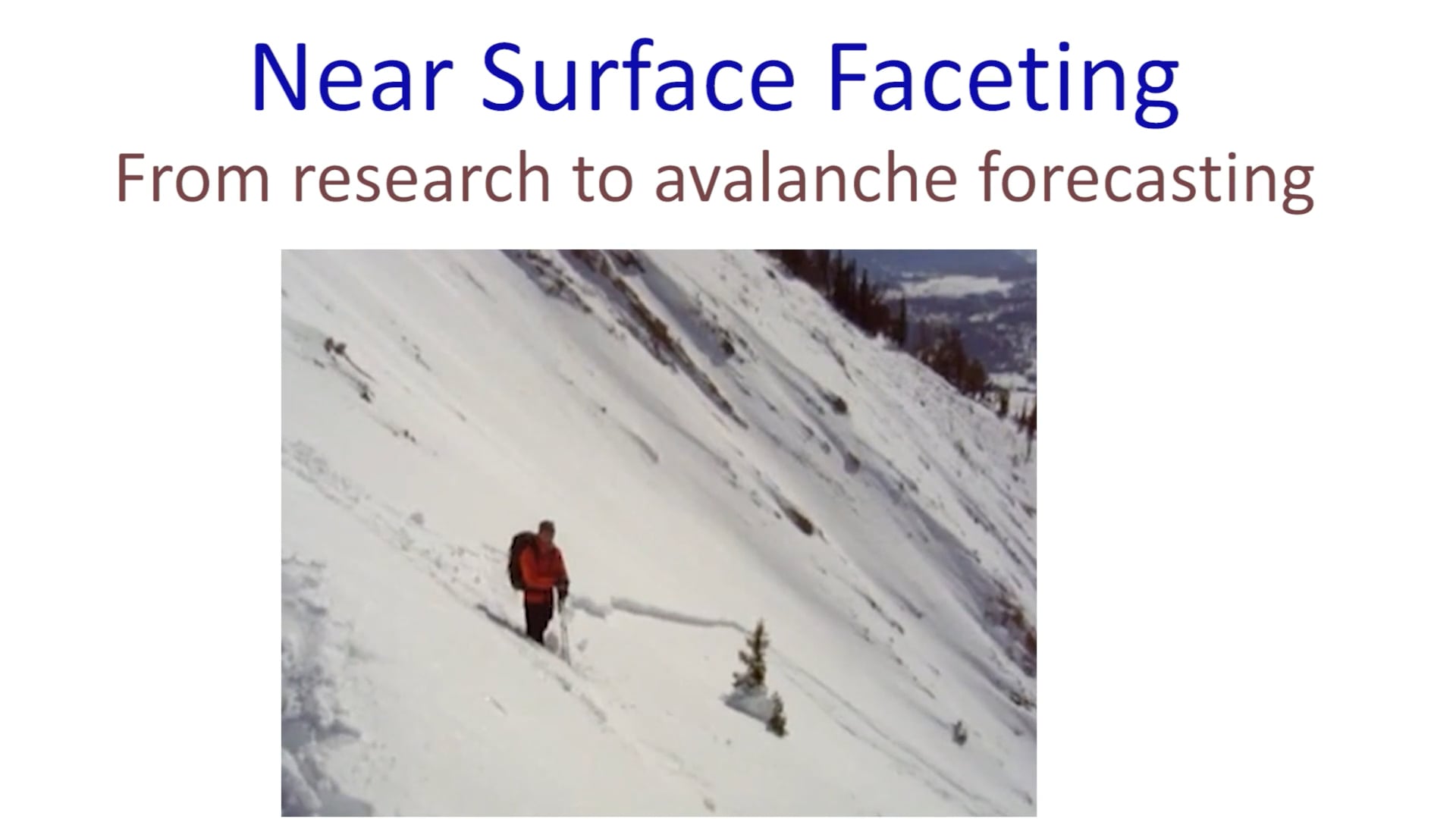 Near Surface Faceting
From research to avalanche forecasting